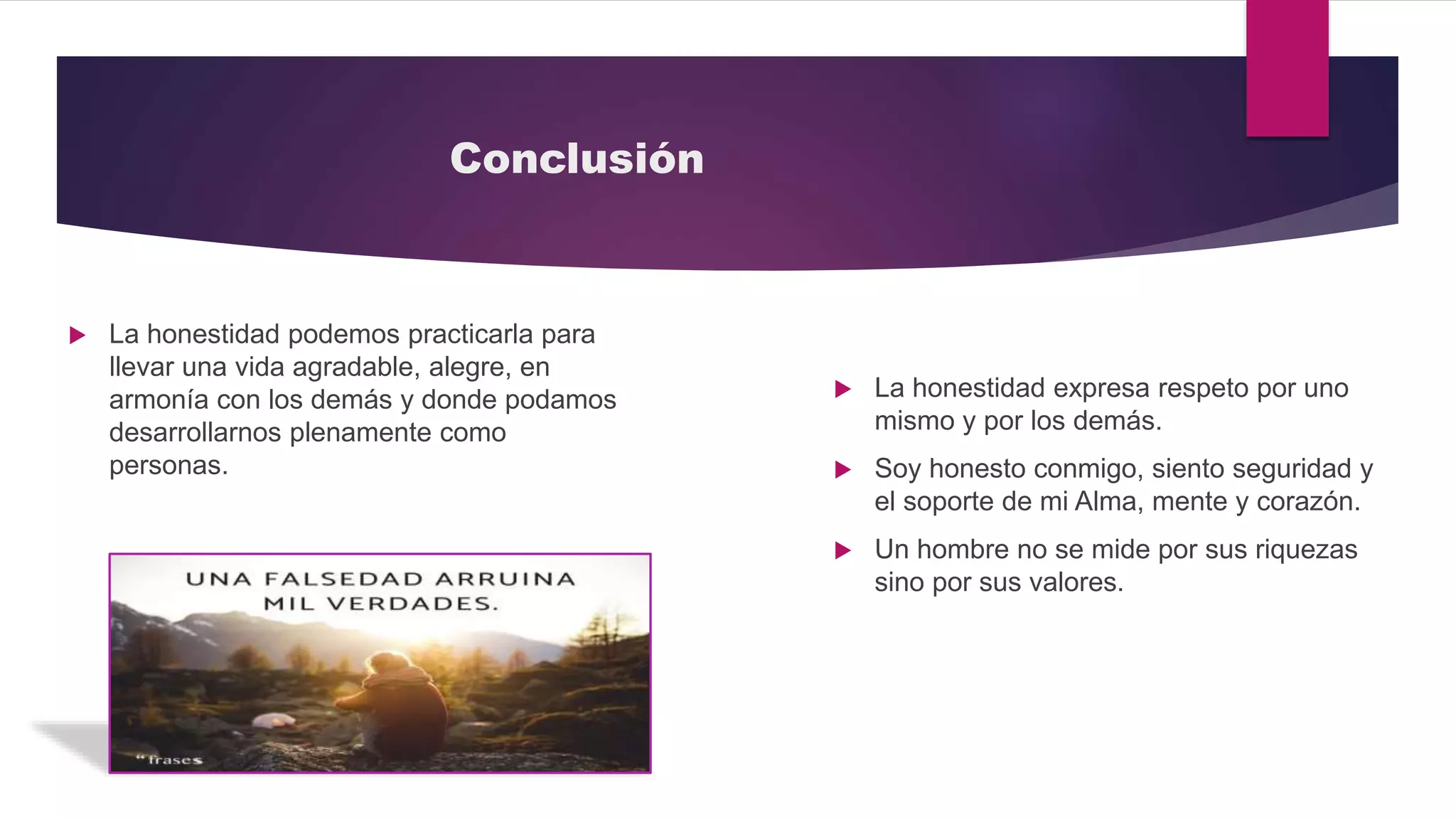 Conclusión

La honestidad podemos practicarla para llevar una vida agradable, alegre, en armonía con los demás y donde podamos desarrollarnos plenamente como personas.

UNA FALSEDAD ARRUINA MIL VERDADES.

"frases

La honestidad expresa respeto por uno mismo y por los demás.

Soy honesto conmigo, siento seguridad y el soporte de mi Alma, mente y corazón.

Un hombre no se mide por sus riquezas sino por sus valores.